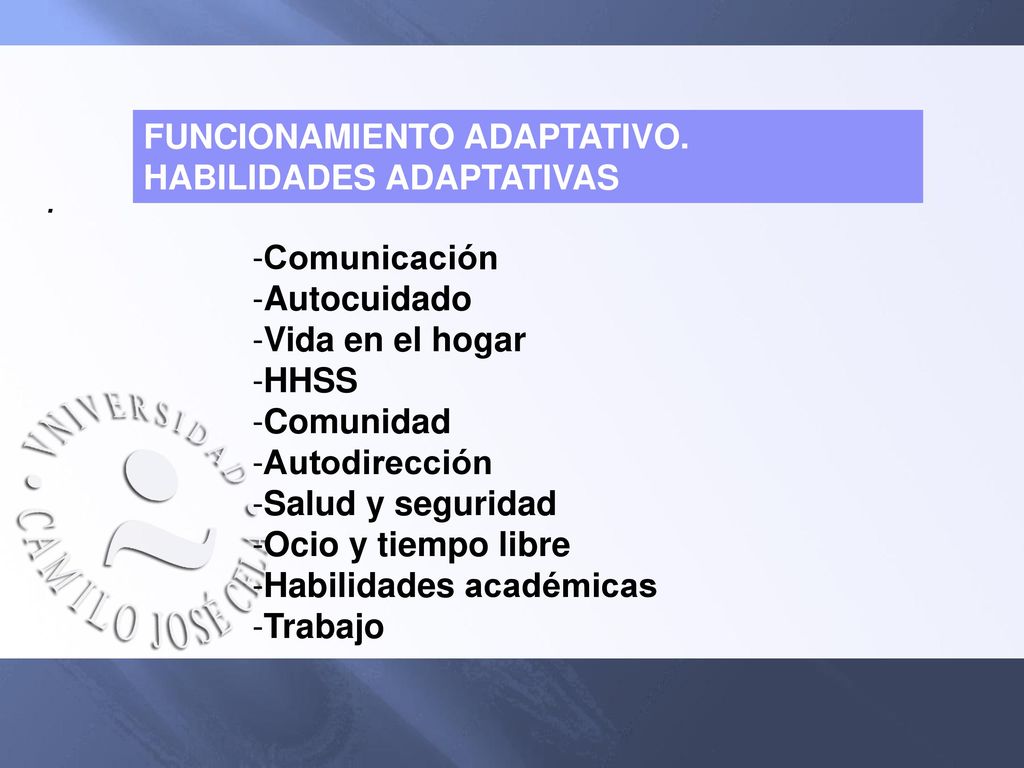 FUNCIONAMIENTO ADAPTATIVO.
HABILIDADES ADAPTATIVAS

.

-Comunicación
-Autocuidado
-Vida en el hogar
-HHSS
-Comunidad
-Autodirección
-Salud y seguridad
-Ocio y tiempo libre
-Habilidades académicas
-Trabajo

VNIVERSIDAD · CAMILO JOSÉ CELA